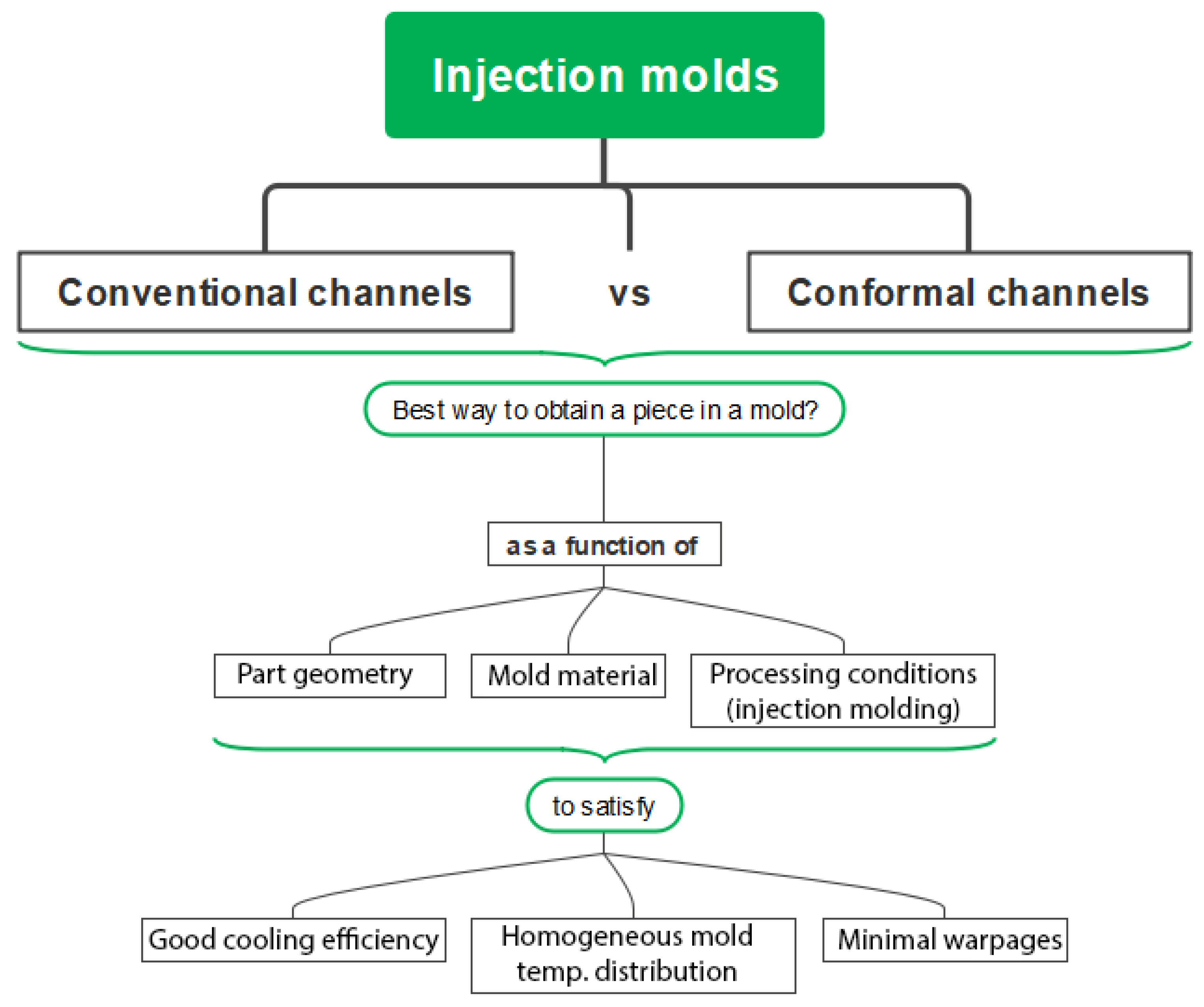 Injection molds

Conventional channels

vs

Conformal channels

Best way to obtain a piece in a mold?

as a function of

Part geometry

Mold material

Processing conditions (injection molding)

to satisfy

Good cooling efficiency

Homogeneous mold temp. distribution

Minimal warpages